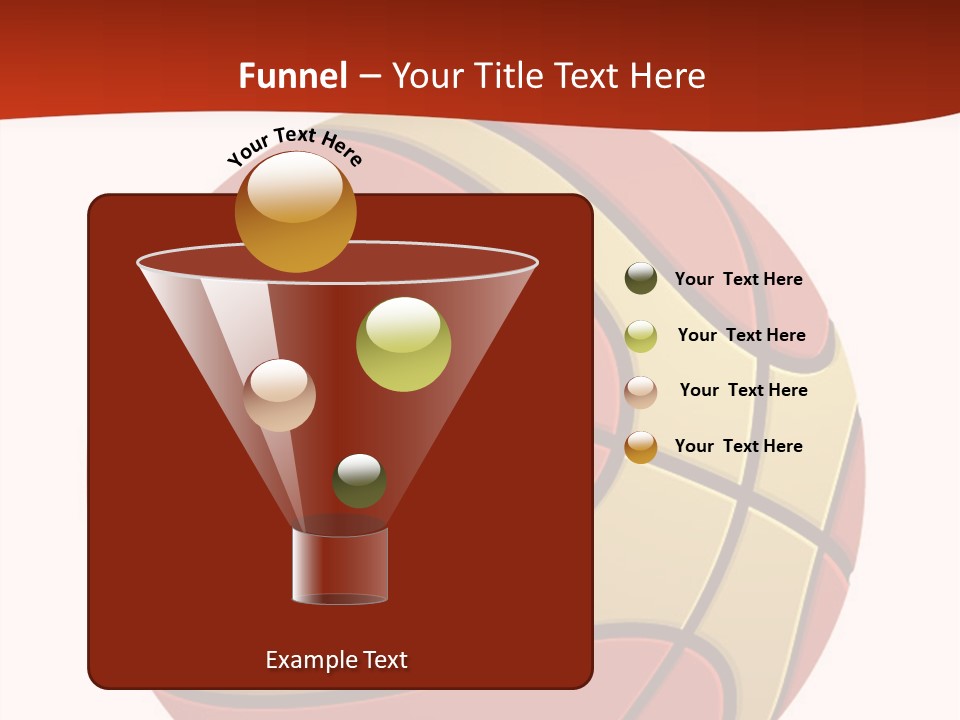 Funnel – Your Title Text Here

Your Text Here

Your Text Here

Your Text Here

Your Text Here

Your Text Here

Example Text